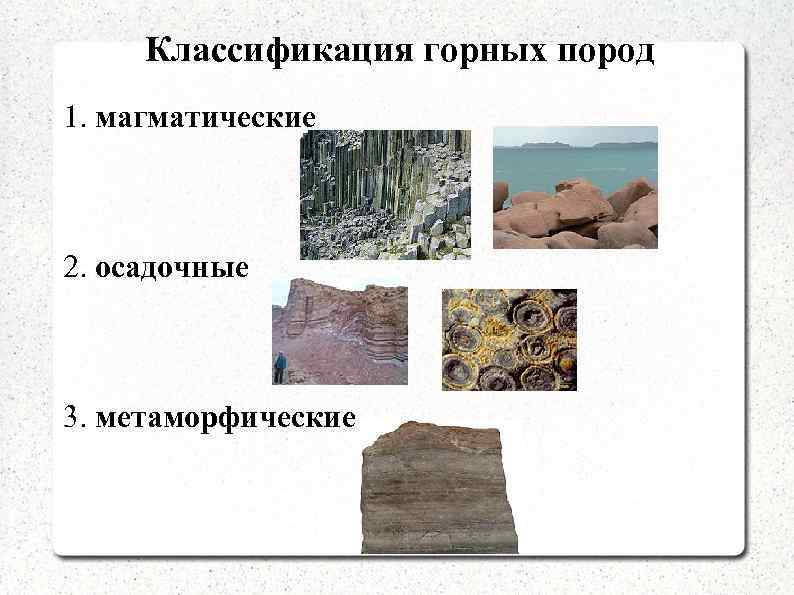 Классификация горных пород

1. магматические

2. осадочные

3. метаморфические